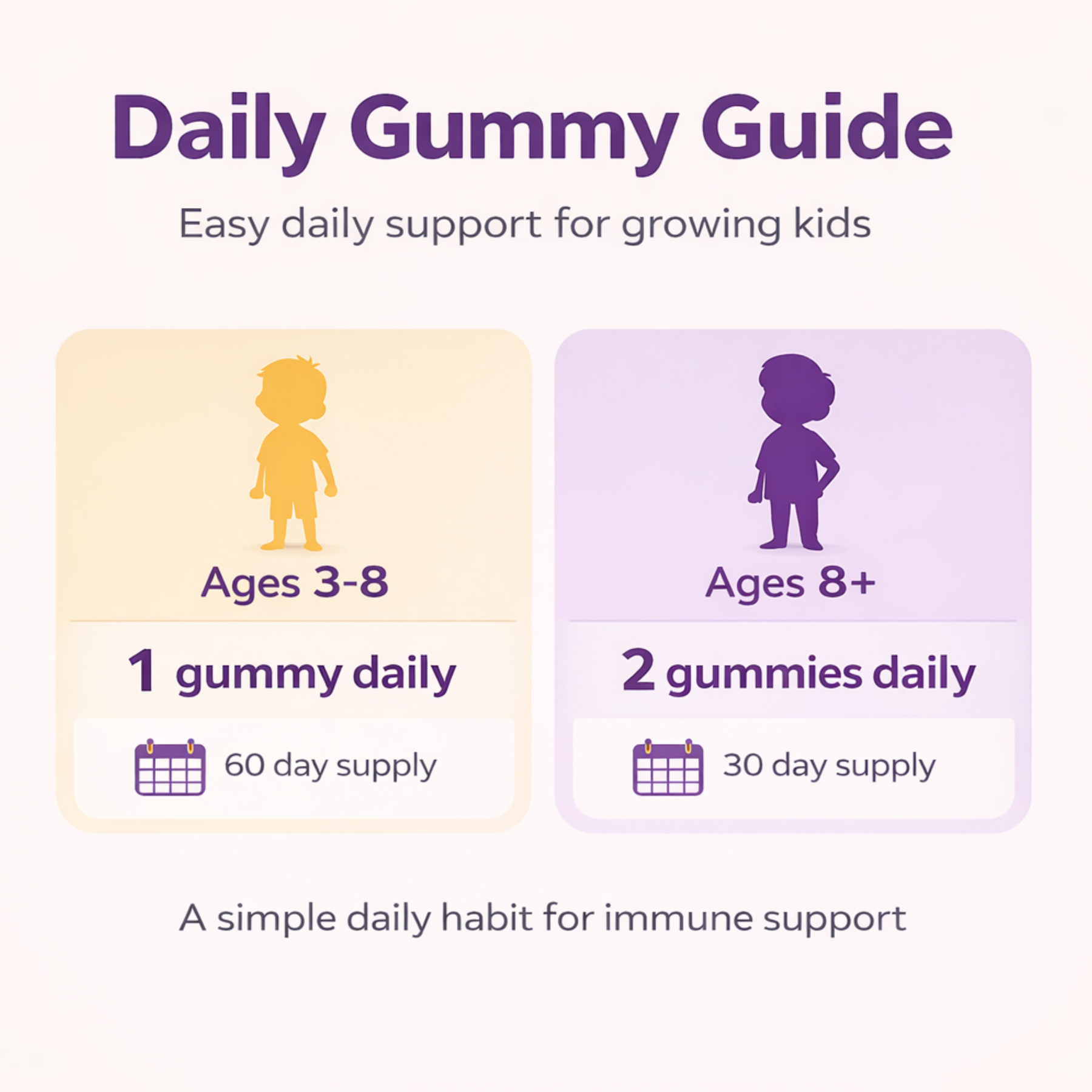 Daily Gummy Guide

Easy daily support for growing kids

Ages 3-8

1 gummy daily

60 day supply

Ages 8+

2 gummies daily

30 day supply

A simple daily habit for immune support